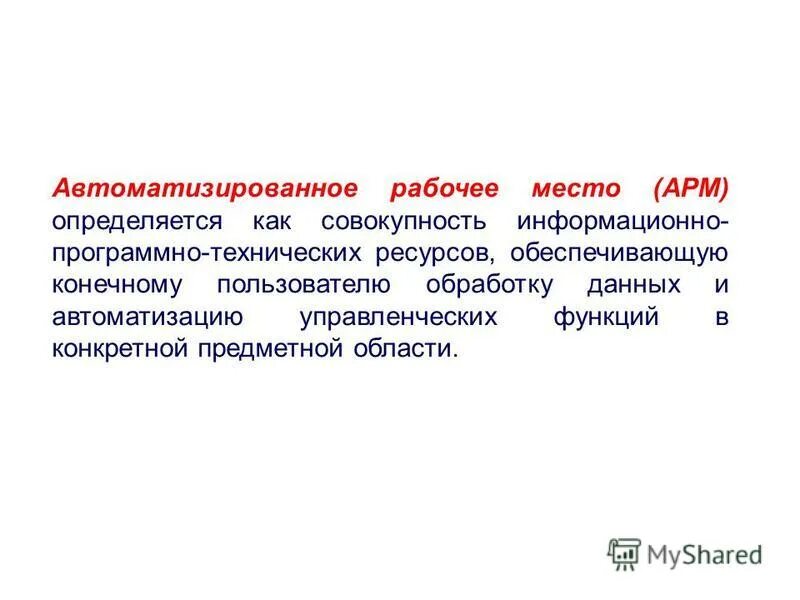 Автоматизированное рабочее место (АРМ) определяется как совокупность информационно-программно-технических ресурсов, обеспечивающую конечному пользователю обработку данных и автоматизацию управленческих функций в конкретной предметной области.

MyShared